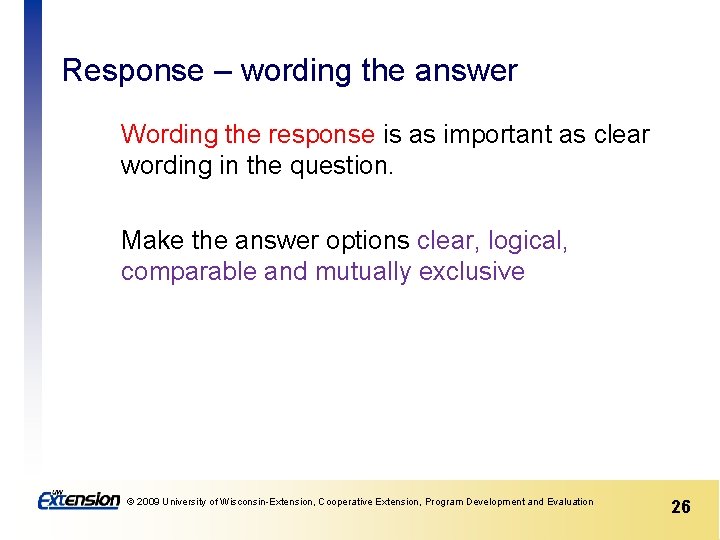 Response – wording the answer

Wording the response is as important as clear wording in the question.

Make the answer options clear, logical, comparable and mutually exclusive

UW Extension © 2009 University of Wisconsin-Extension, Cooperative Extension, Program Development and Evaluation

26